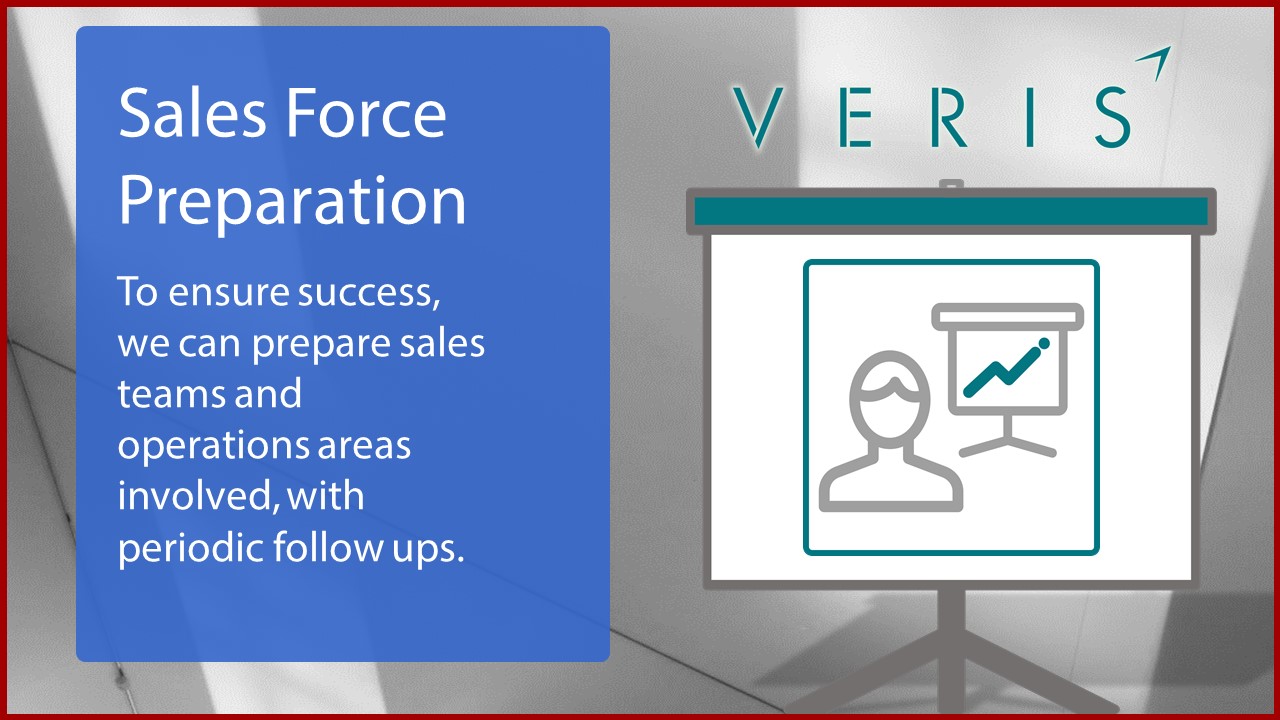 Sales Force Preparation

To ensure success, we can prepare sales teams and operations areas involved, with periodic follow ups.

VERIS